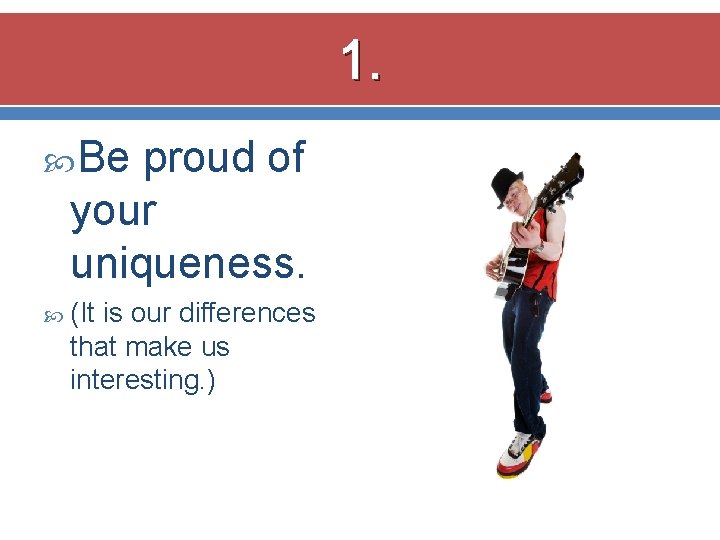 1.

Be proud of your uniqueness.

(It is our differences that make us interesting.)